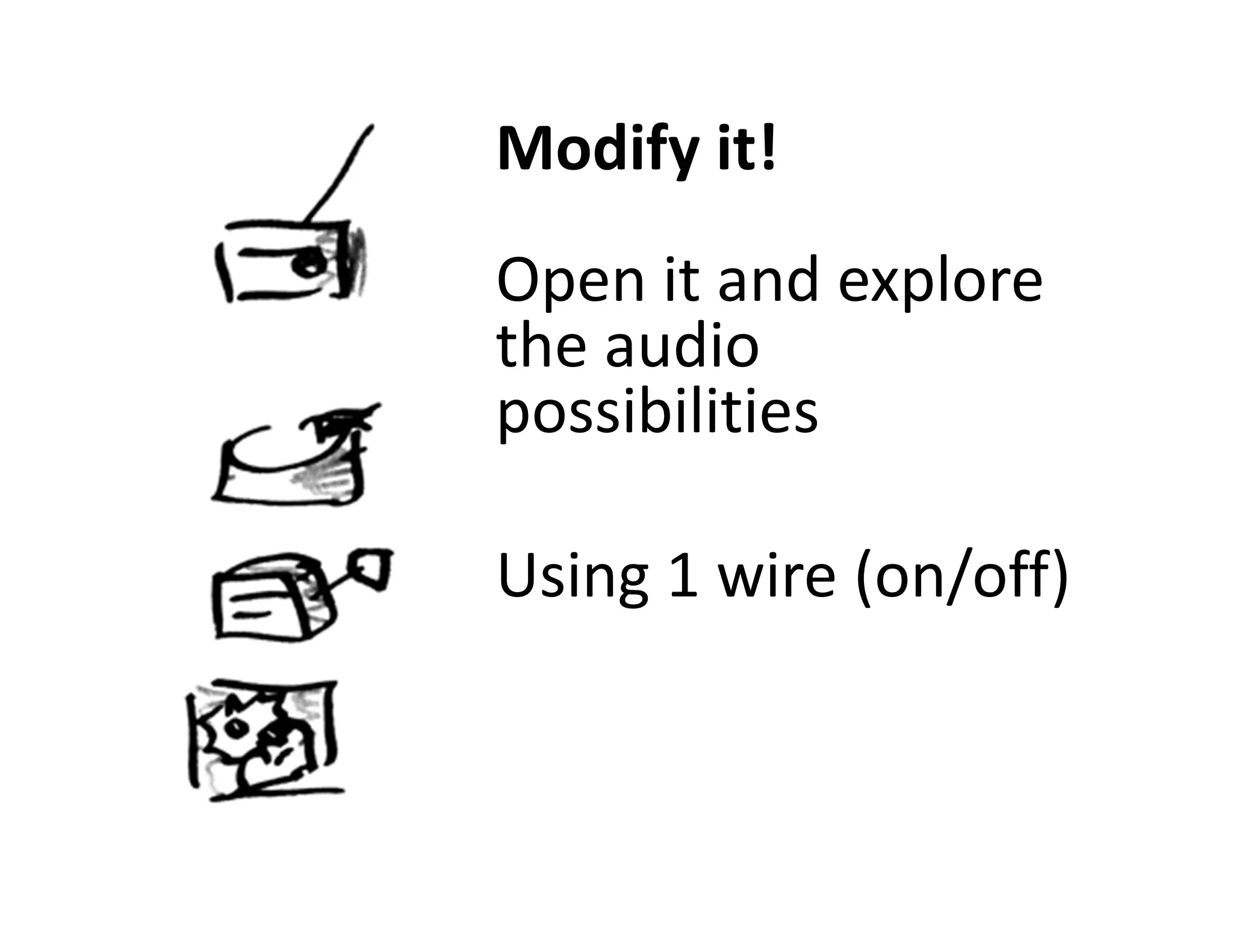 Modify it!

Open it and explore the audio possibilities

Using 1 wire (on/off)